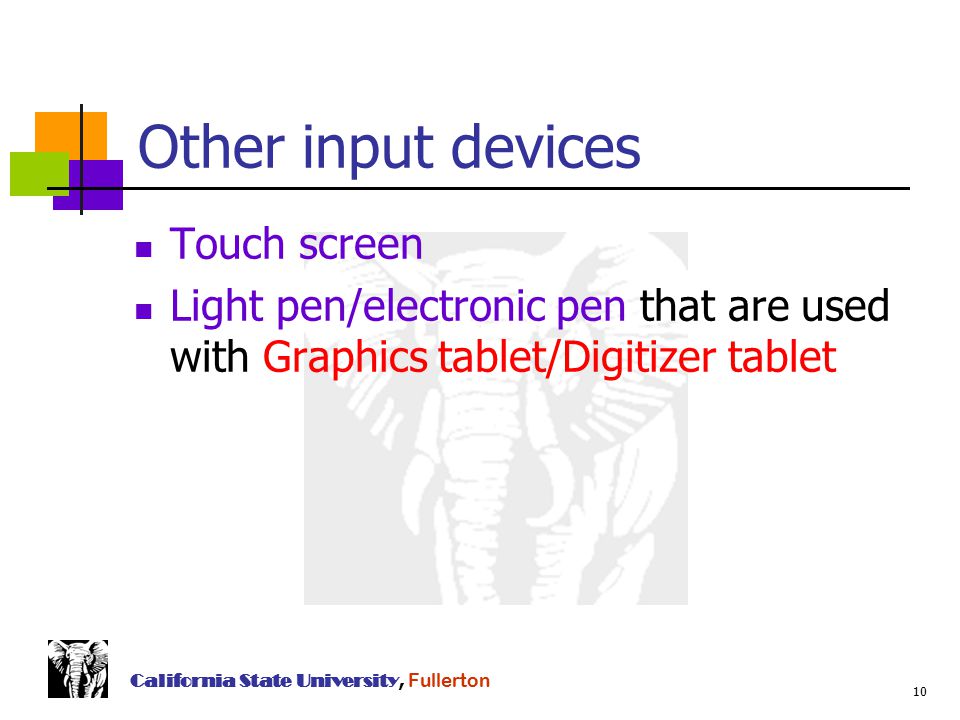 Other input devices

- Touch screen
- Light pen/electronic pen that are used with Graphics tablet/Digitizer tablet

California State University, Fullerton

10